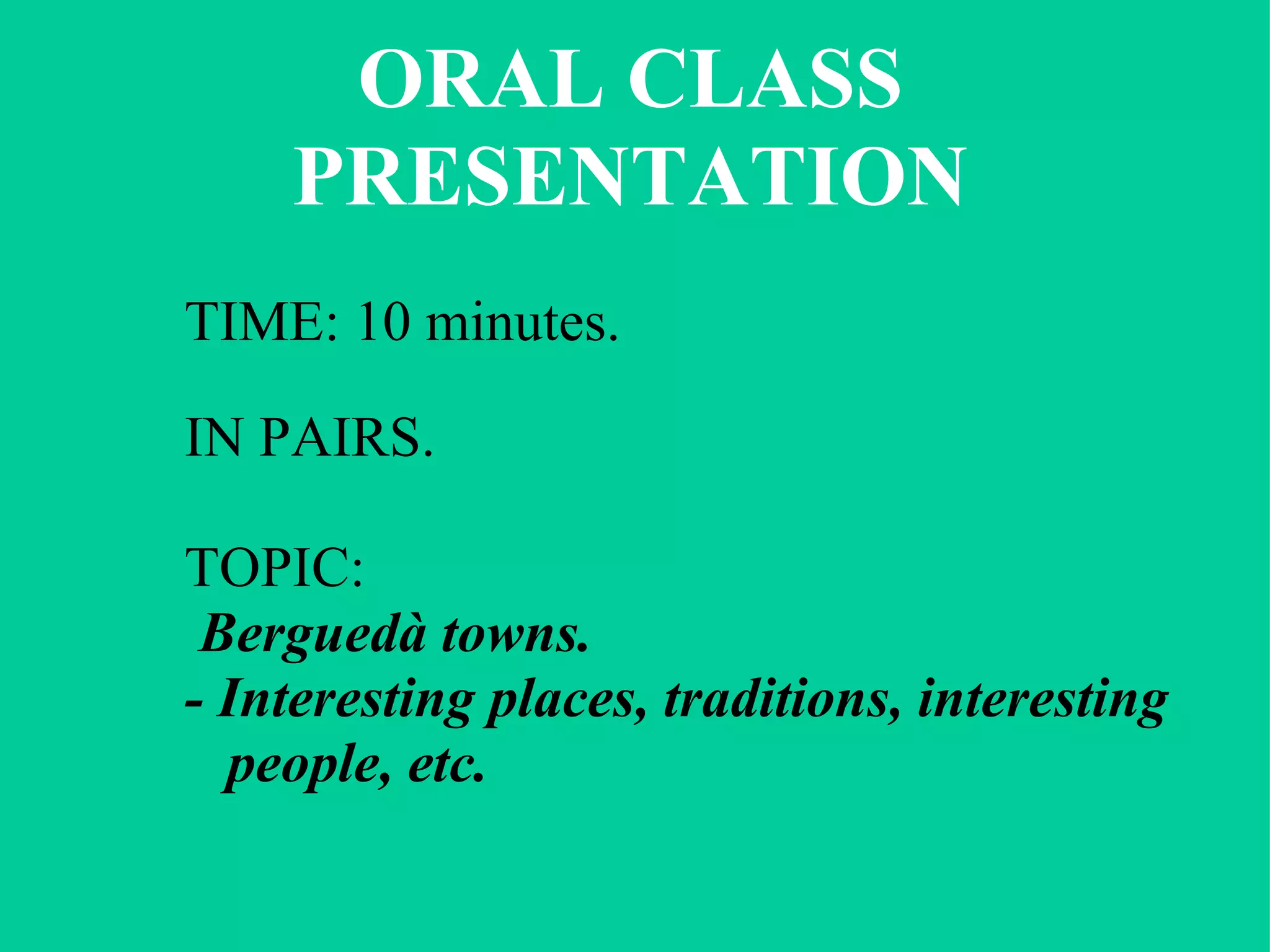 ORAL CLASS PRESENTATION

TIME: 10 minutes.

IN PAIRS.

TOPIC:
Berguedà towns.
- Interesting places, traditions, interesting people, etc.